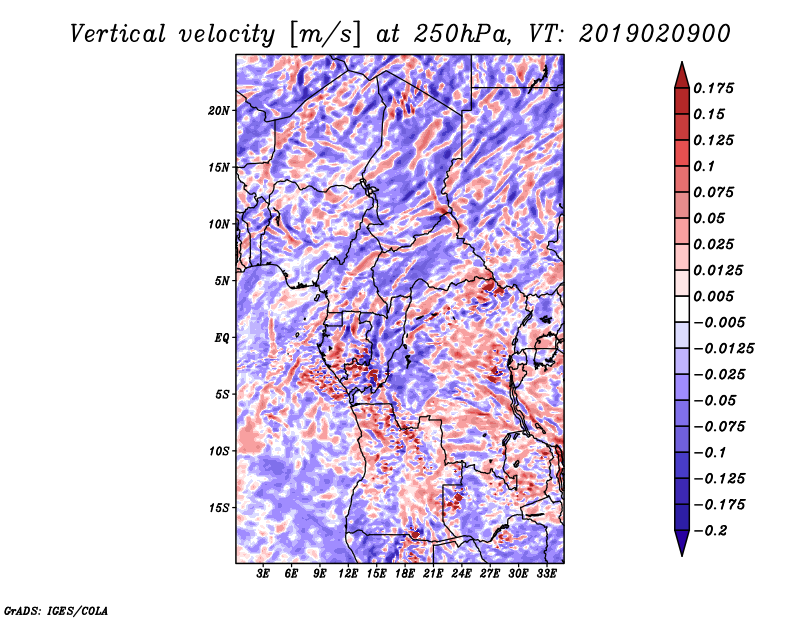 Vertical velocity [m/s] at 250hPa, VT: 2019020900

20N
15N
10N
5N
EQ
5S
10S
15S

3E 6E 9E 12E 15E 18E 21E 24E 27E 30E 33E

0.175
0.15
0.125
0.1
0.075
0.05
0.025
0.0125
0.005
−0.005
−0.0125
−0.025
−0.05
−0.075
−0.1
−0.125
−0.175
−0.2

GrADS: IGES/COLA